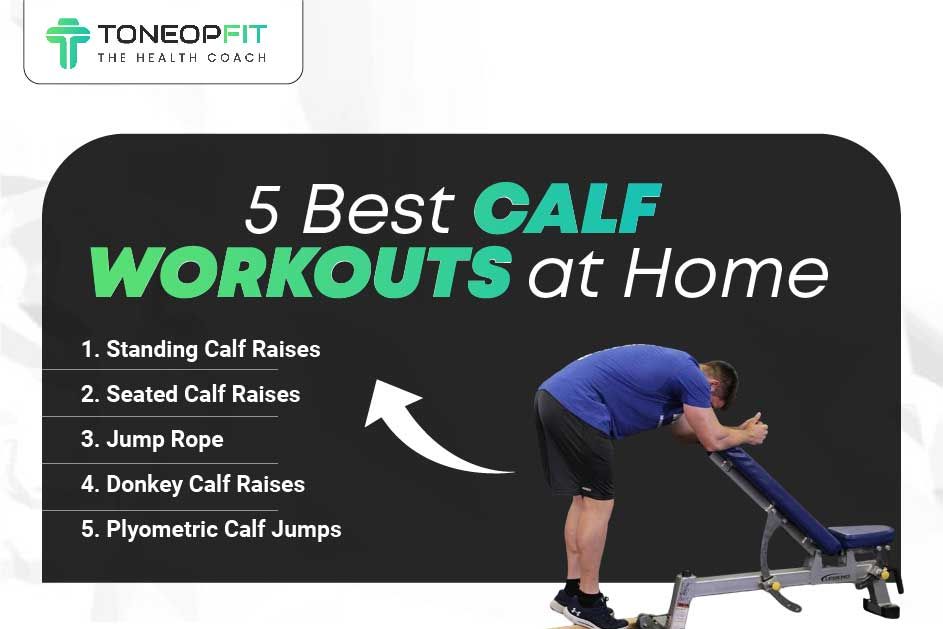 TONEOPFIT
THE HEALTH COACH

5 Best CALF WORKOUTS at Home

1. Standing Calf Raises
2. Seated Calf Raises
3. Jump Rope
4. Donkey Calf Raises
5. Plyometric Calf Jumps